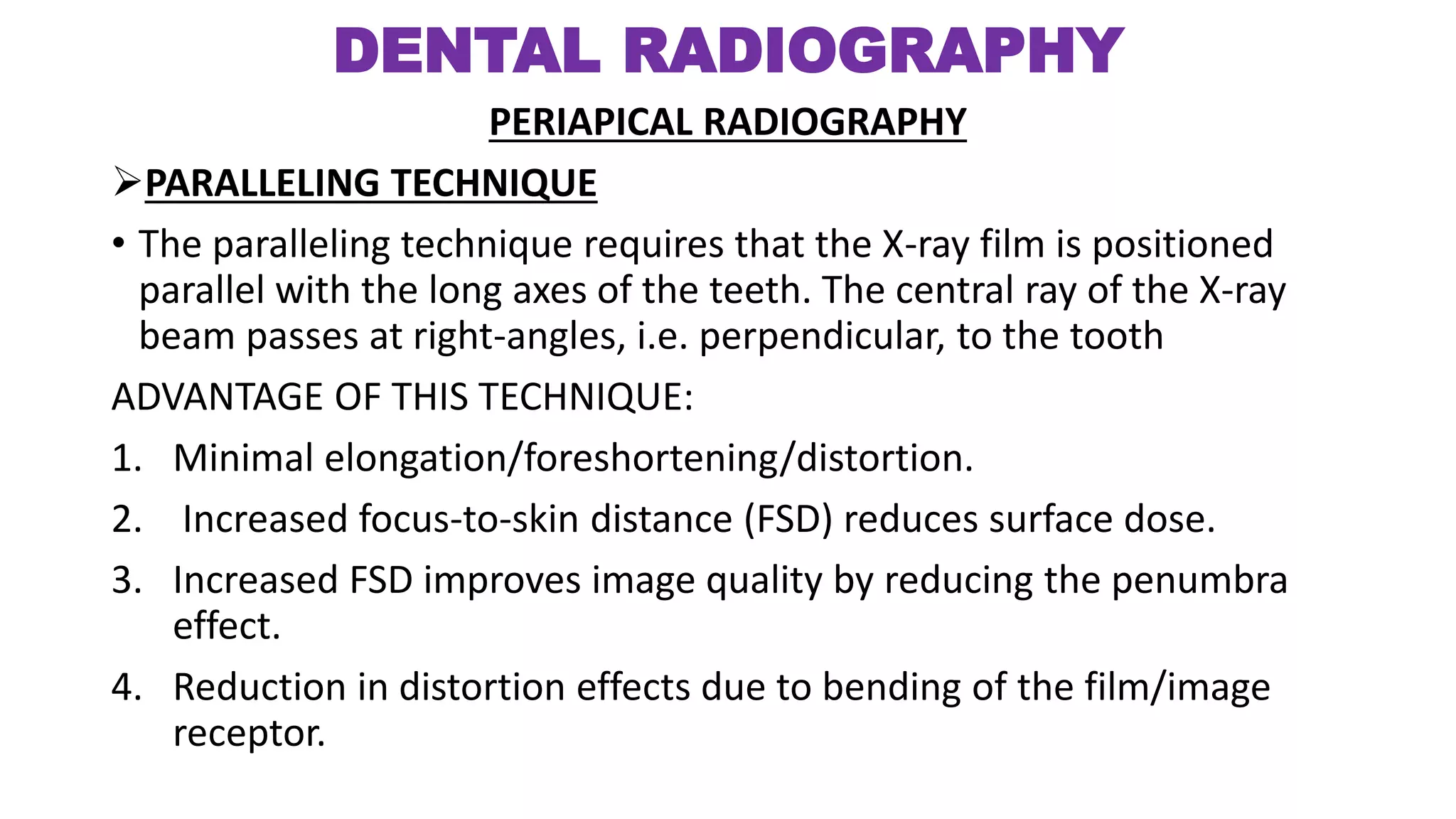 DENTAL RADIOGRAPHY

PERIAPICAL RADIOGRAPHY

➢PARALLELING TECHNIQUE

• The paralleling technique requires that the X-ray film is positioned parallel with the long axes of the teeth. The central ray of the X-ray beam passes at right-angles, i.e. perpendicular, to the tooth

ADVANTAGE OF THIS TECHNIQUE:

1. Minimal elongation/foreshortening/distortion.
2. Increased focus-to-skin distance (FSD) reduces surface dose.
3. Increased FSD improves image quality by reducing the penumbra effect.
4. Reduction in distortion effects due to bending of the film/image receptor.